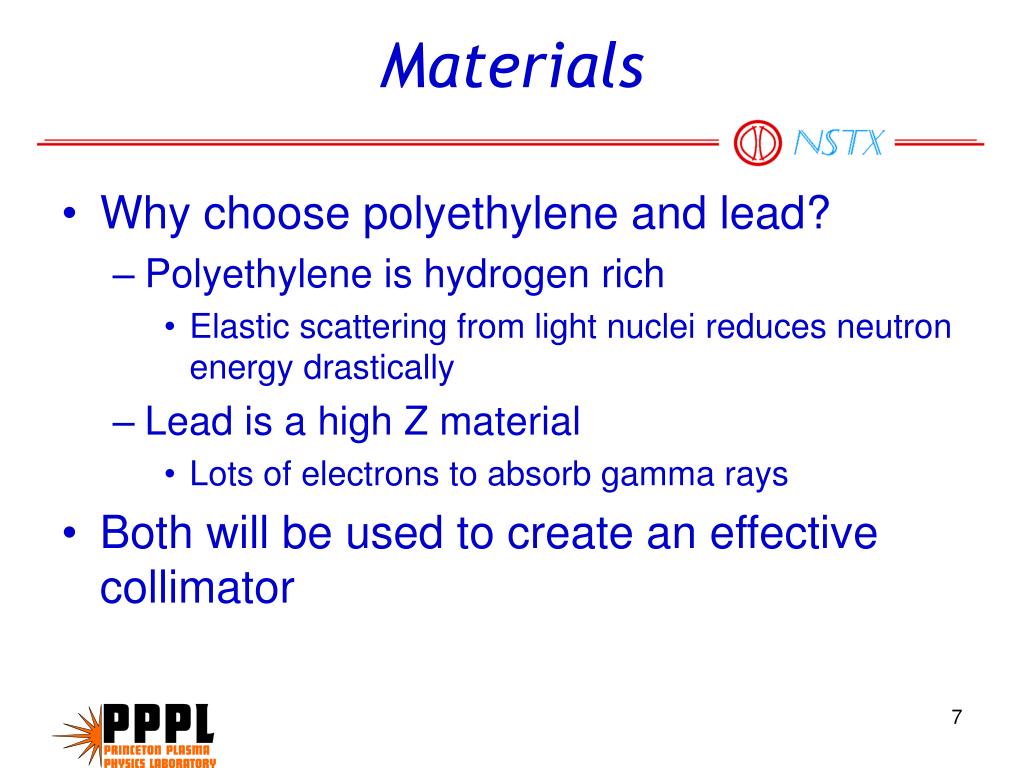 Materials

NSTX

• Why choose polyethylene and lead?
– Polyethylene is hydrogen rich
• Elastic scattering from light nuclei reduces neutron energy drastically
– Lead is a high Z material
• Lots of electrons to absorb gamma rays
• Both will be used to create an effective collimator

PPPL
PRINCETON PLASMA PHYSICS LABORATORY

7